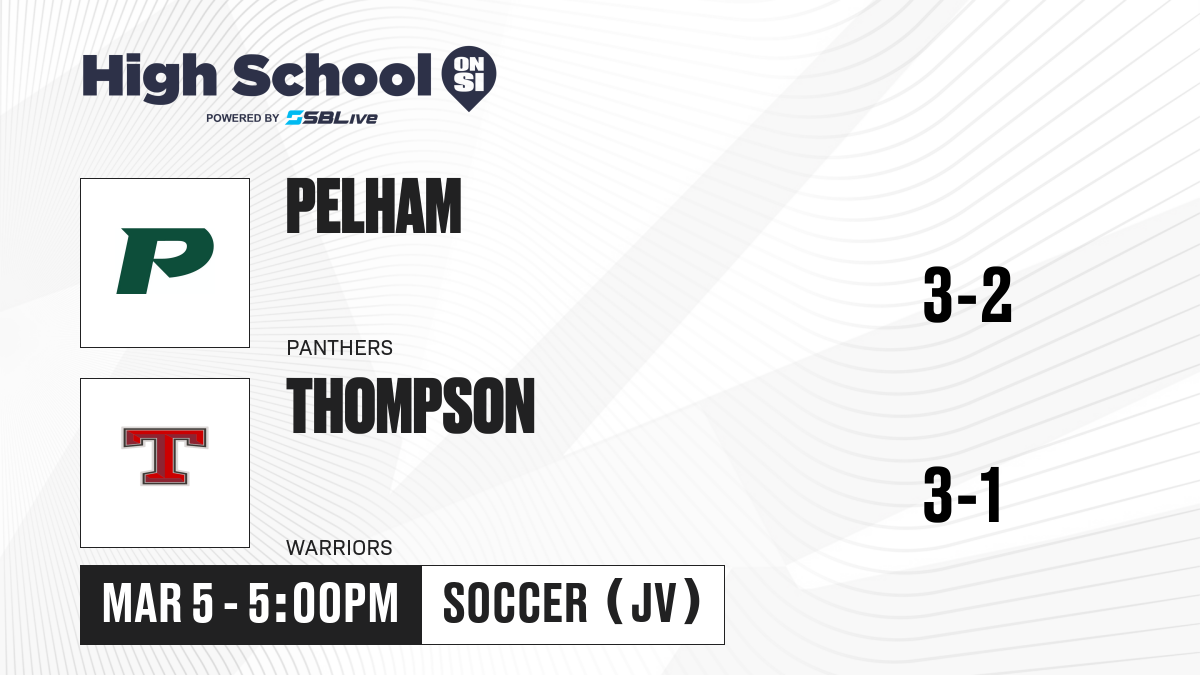 High School ON SI
POWERED BY SBLive

P

PELHAM

PANTHERS

3-2

T

THOMPSON

WARRIORS

3-1

MAR 5 - 5:00PM

SOCCER (JV)